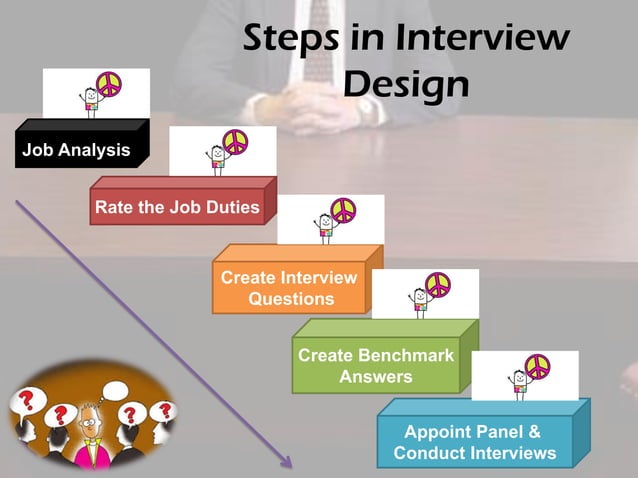 Steps in Interview Design

Job Analysis

Rate the Job Duties

Create Interview Questions

Create Benchmark Answers

Appoint Panel & Conduct Interviews

?
?
?
?